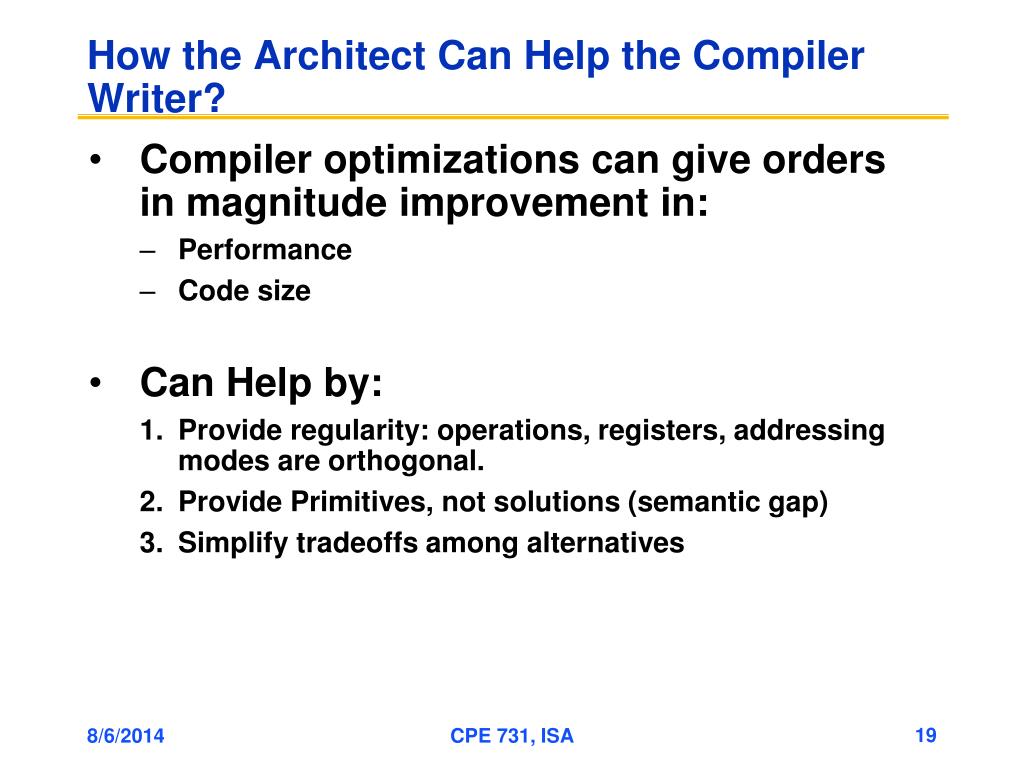 How the Architect Can Help the Compiler Writer?

• Compiler optimizations can give orders in magnitude improvement in:
– Performance
– Code size

• Can Help by:
1. Provide regularity: operations, registers, addressing modes are orthogonal.
2. Provide Primitives, not solutions (semantic gap)
3. Simplify tradeoffs among alternatives

8/6/2014
CPE 731, ISA
19